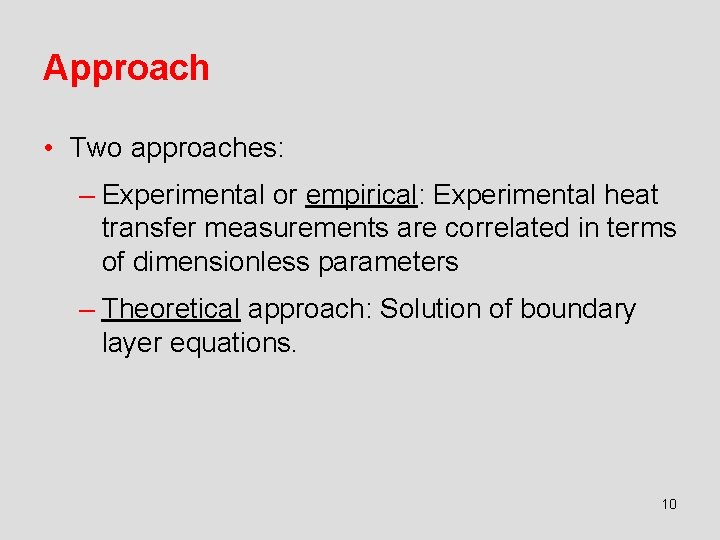 Approach

• Two approaches:

– Experimental or empirical: Experimental heat transfer measurements are correlated in terms of dimensionless parameters

– Theoretical approach: Solution of boundary layer equations.

10